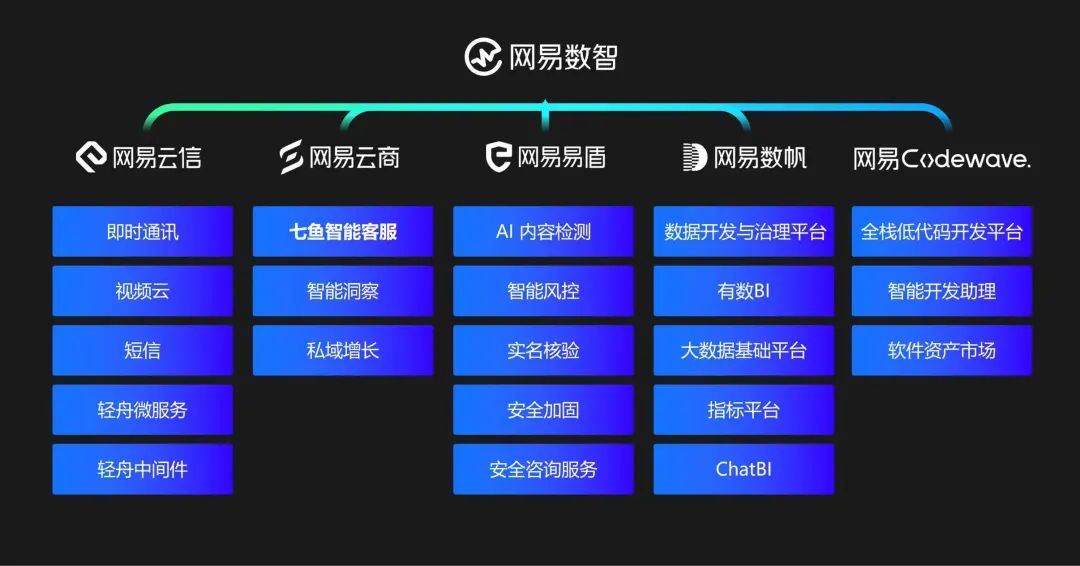 网易数智

网易云信

即时通讯

视频云

短信

轻舟微服务

轻舟中间件

网易云商

七鱼智能客服

智能洞察

私域增长

网易易盾

AI 内容检测

智能风控

实名核验

安全加固

安全咨询服务

网易数帆

数据开发与治理平台

有数BI

大数据基础平台

指标平台

ChatBI

网易Codewave.

全栈低代码开发平台

智能开发助理

软件资产市场